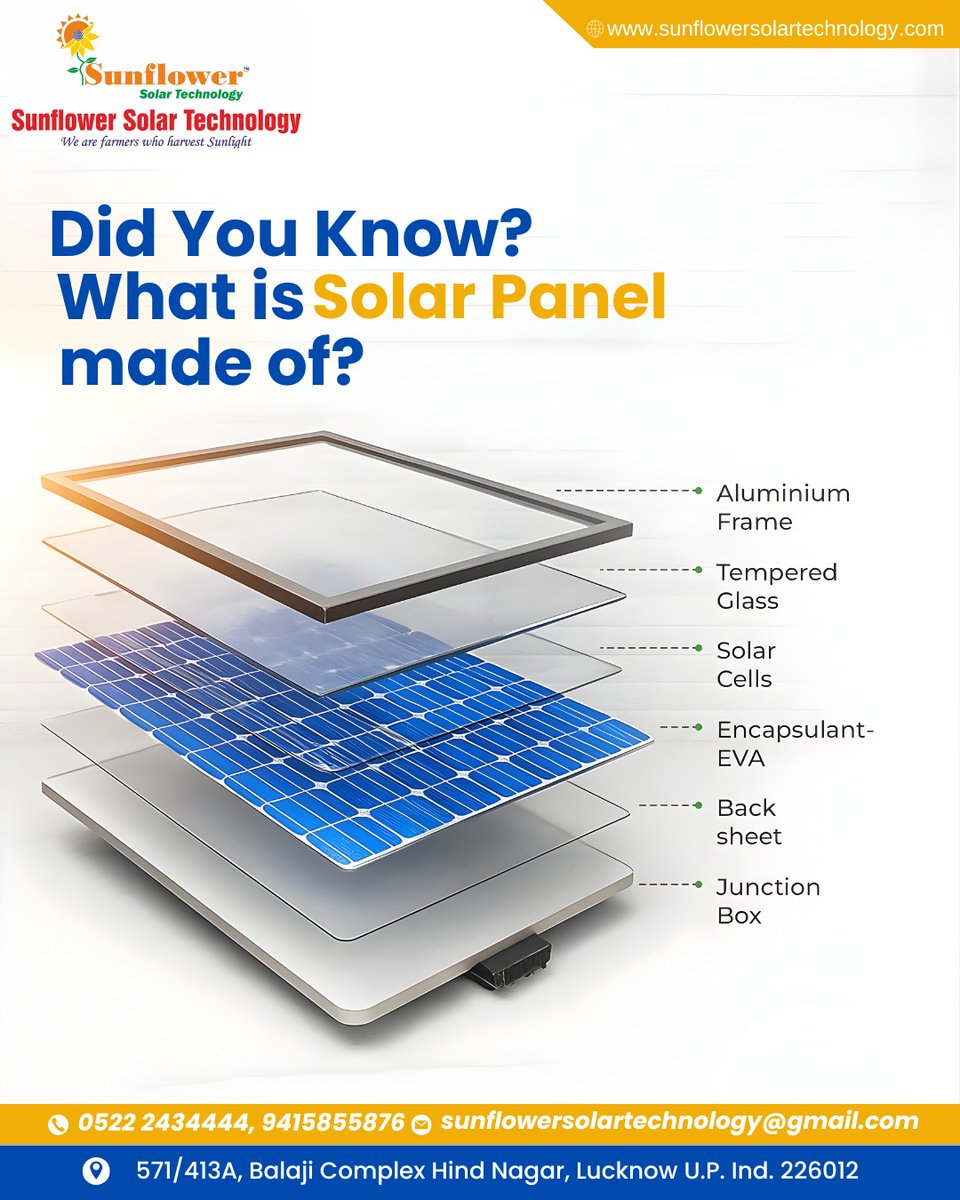 Sunflower™
Solar Technology
Sunflower Solar Technology
We are farmers who harvest Sunlight

www.sunflowersolartechnology.com

Did You Know?
What is Solar Panel made of?

Aluminium Frame
Tempered Glass
Solar Cells
Encapsulant-EVA
Back sheet
Junction Box

0522 2434444, 9415855876 sunflowersolartechnology@gmail.com

571/413A, Balaji Complex Hind Nagar, Lucknow U.P. Ind. 226012